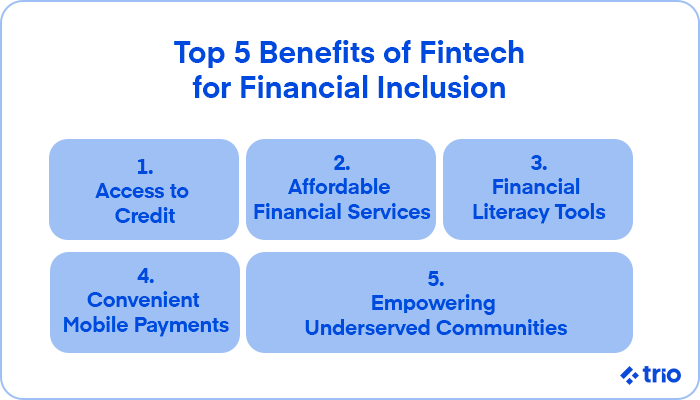 Top 5 Benefits of Fintech for Financial Inclusion

1. Access to Credit

2. Affordable Financial Services

3. Financial Literacy Tools

4. Convenient Mobile Payments

5. Empowering Underserved Communities

trio